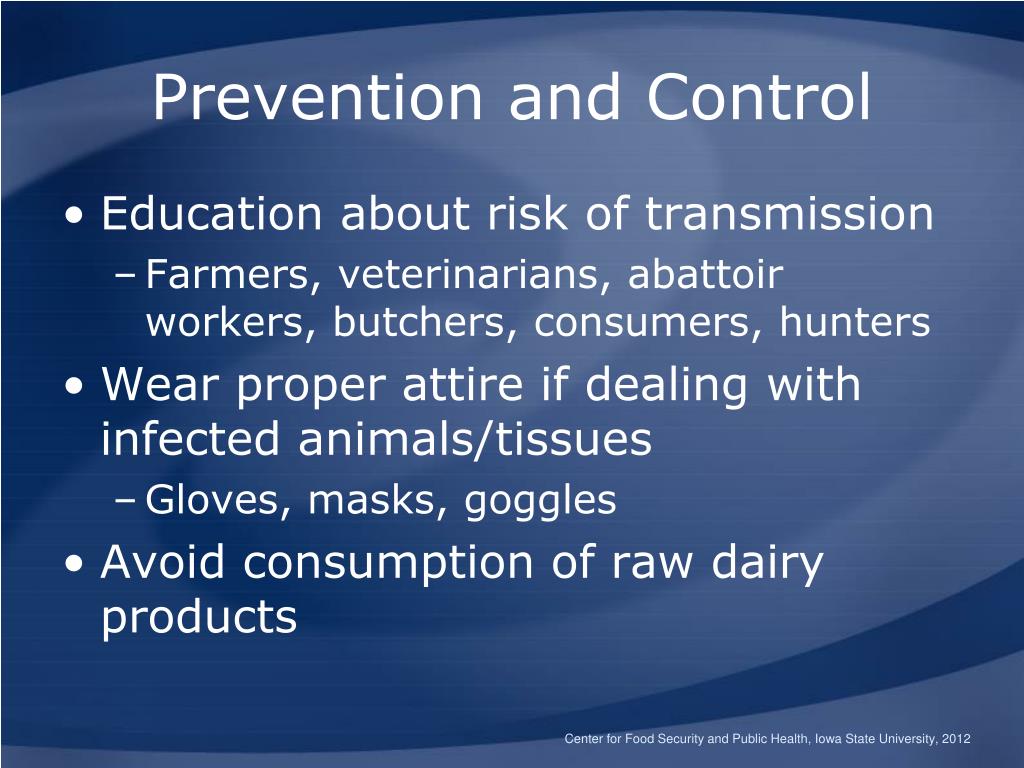 Prevention and Control

• Education about risk of transmission
 – Farmers, veterinarians, abattoir workers, butchers, consumers, hunters
• Wear proper attire if dealing with infected animals/tissues
 – Gloves, masks, goggles
• Avoid consumption of raw dairy products

Center for Food Security and Public Health, Iowa State University, 2012